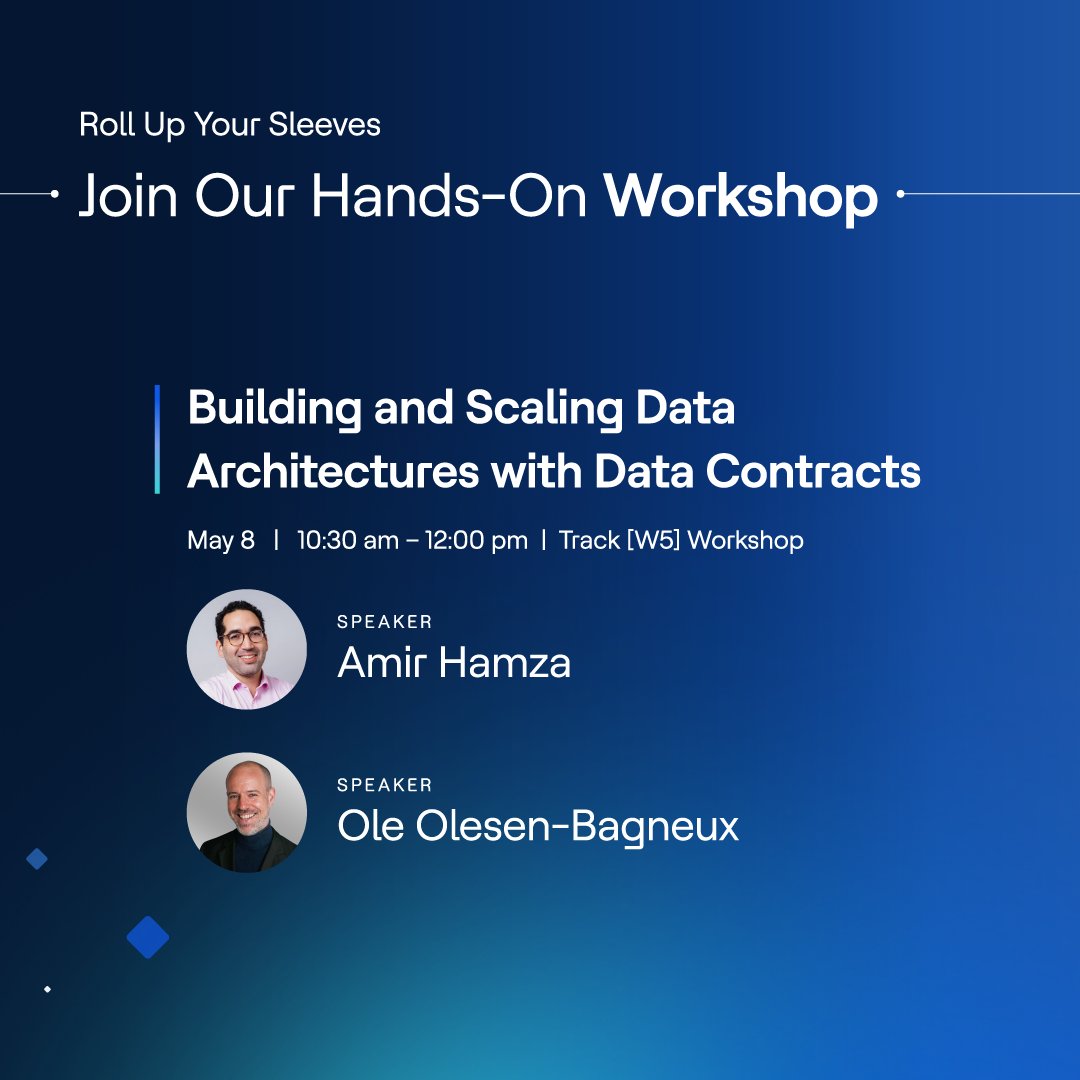 Roll Up Your Sleeves

Join Our Hands-On Workshop

Building and Scaling Data Architectures with Data Contracts

May 8 | 10:30 am – 12:00 pm | Track [W5] Workshop

SPEAKER
Amir Hamza

SPEAKER
Ole Olesen-Bagneux